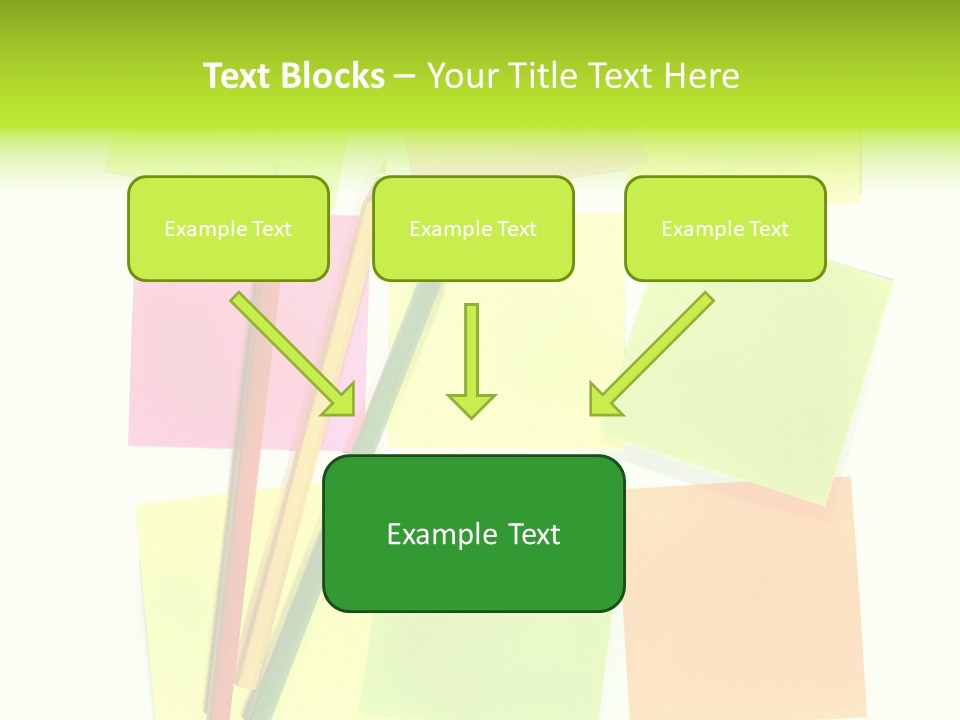 Text Blocks – Your Title Text Here

Example Text

Example Text

Example Text

Example Text